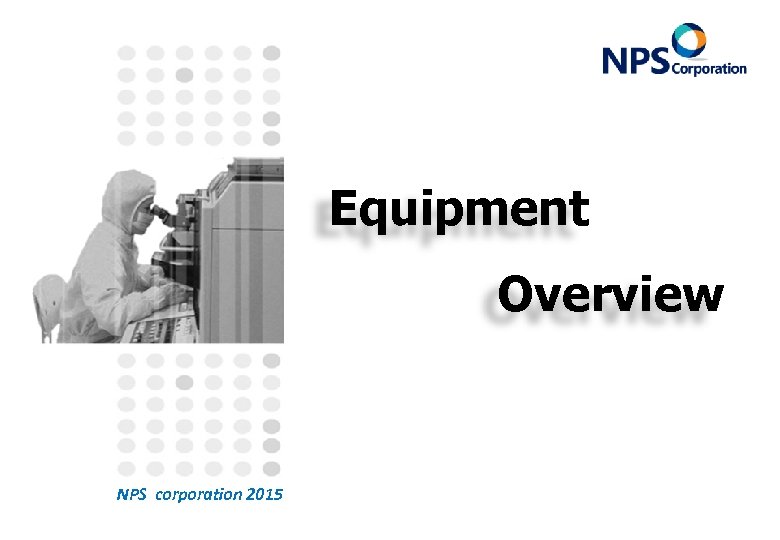 NPS Corporation

Equipment

Overview

NPS corporation 2015